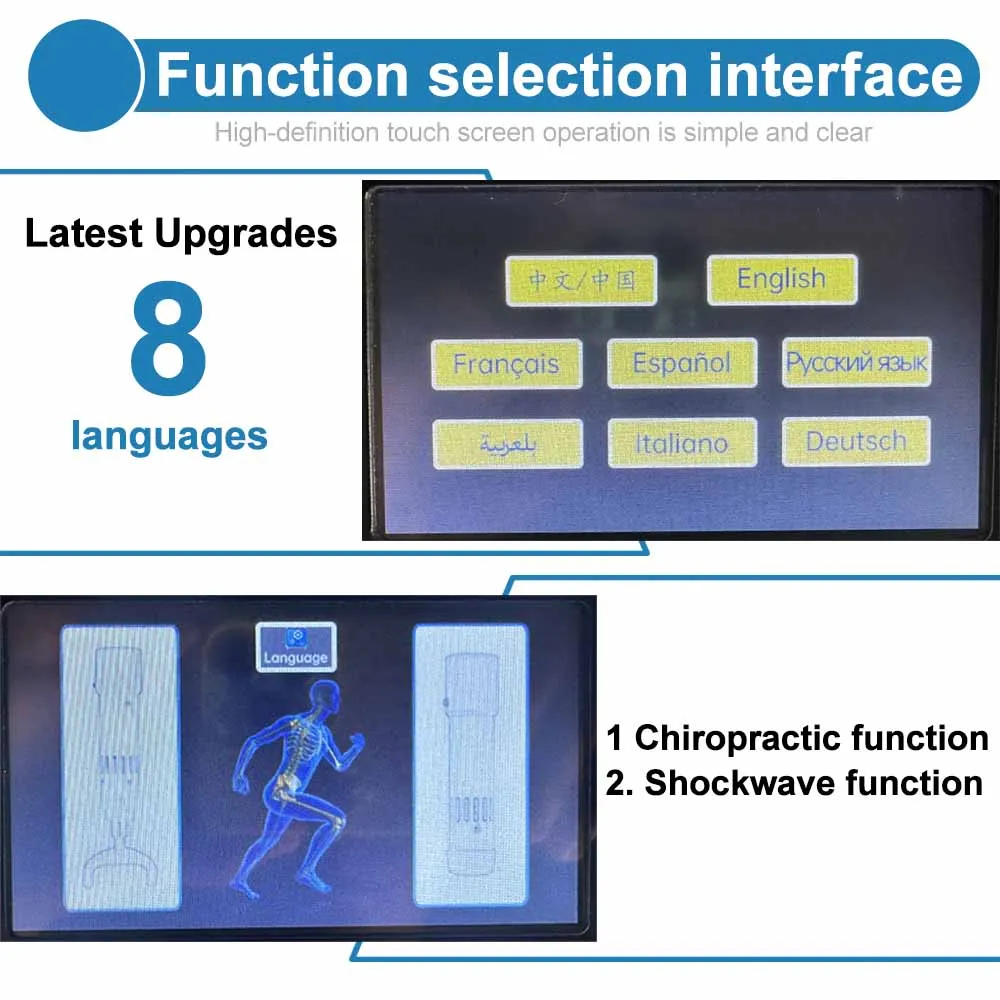 Function selection interface

High-definition touch screen operation is simple and clear

Latest Upgrades

8

languages

中文/中国

English

Français

Español

Русский язык

بلعربية

Italiano

Deutsch

Language

1 Chiropractic function

2. Shockwave function